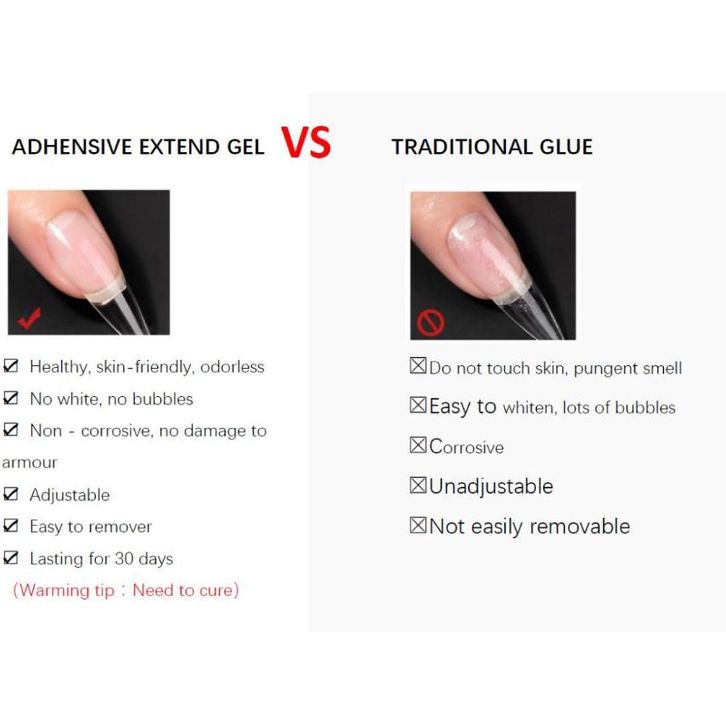 ADHENSIVE EXTEND GEL VS TRADITIONAL GLUE

☑ Healthy, skin-friendly, odorless
☑ No white, no bubbles
☑ Non - corrosive, no damage to armour
☑ Adjustable
☑ Easy to remover
☑ Lasting for 30 days
(Warming tip：Need to cure)

☒Do not touch skin, pungent smell
☒Easy to whiten, lots of bubbles
☒Corrosive
☒Unadjustable
☒Not easily removable